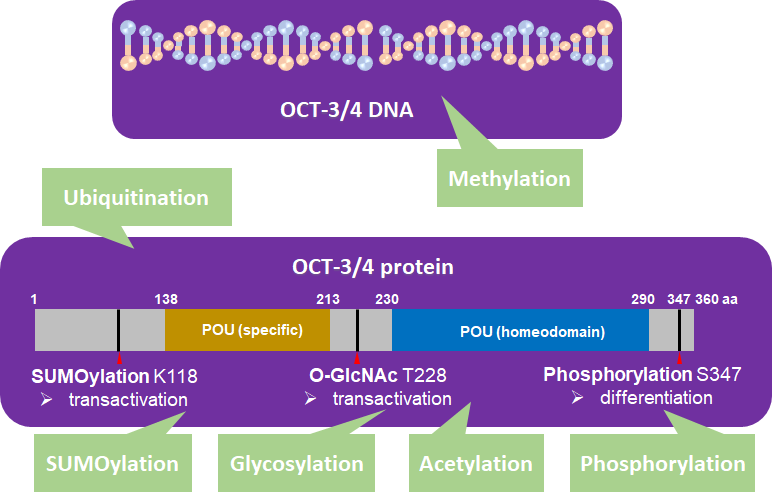 OCT-3/4 DNA

Methylation

Ubiquitination

OCT-3/4 protein

1 138 213 230 290 347 360 aa

POU (specific)

POU (homeodomain)

SUMOylation K118
➢ transactivation

O-GlcNAc T228
➢ transactivation

Phosphorylation S347
➢ differentiation

SUMOylation

Glycosylation

Acetylation

Phosphorylation